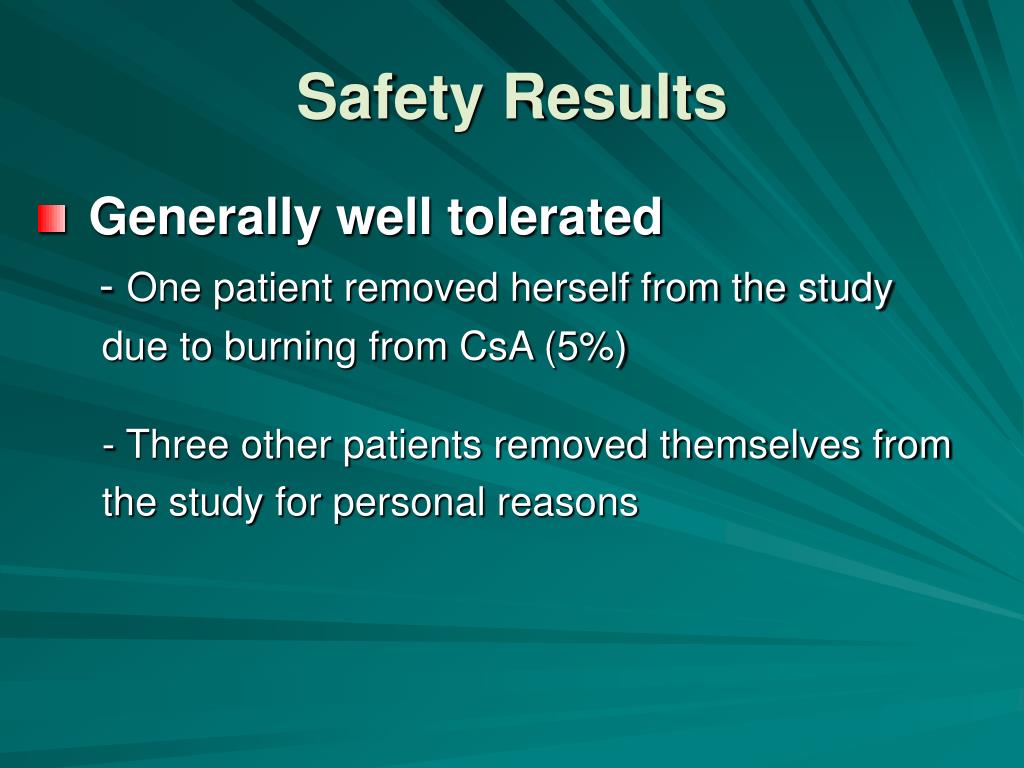 Safety Results

Generally well tolerated

- One patient removed herself from the study due to burning from CsA (5%)

- Three other patients removed themselves from the study for personal reasons